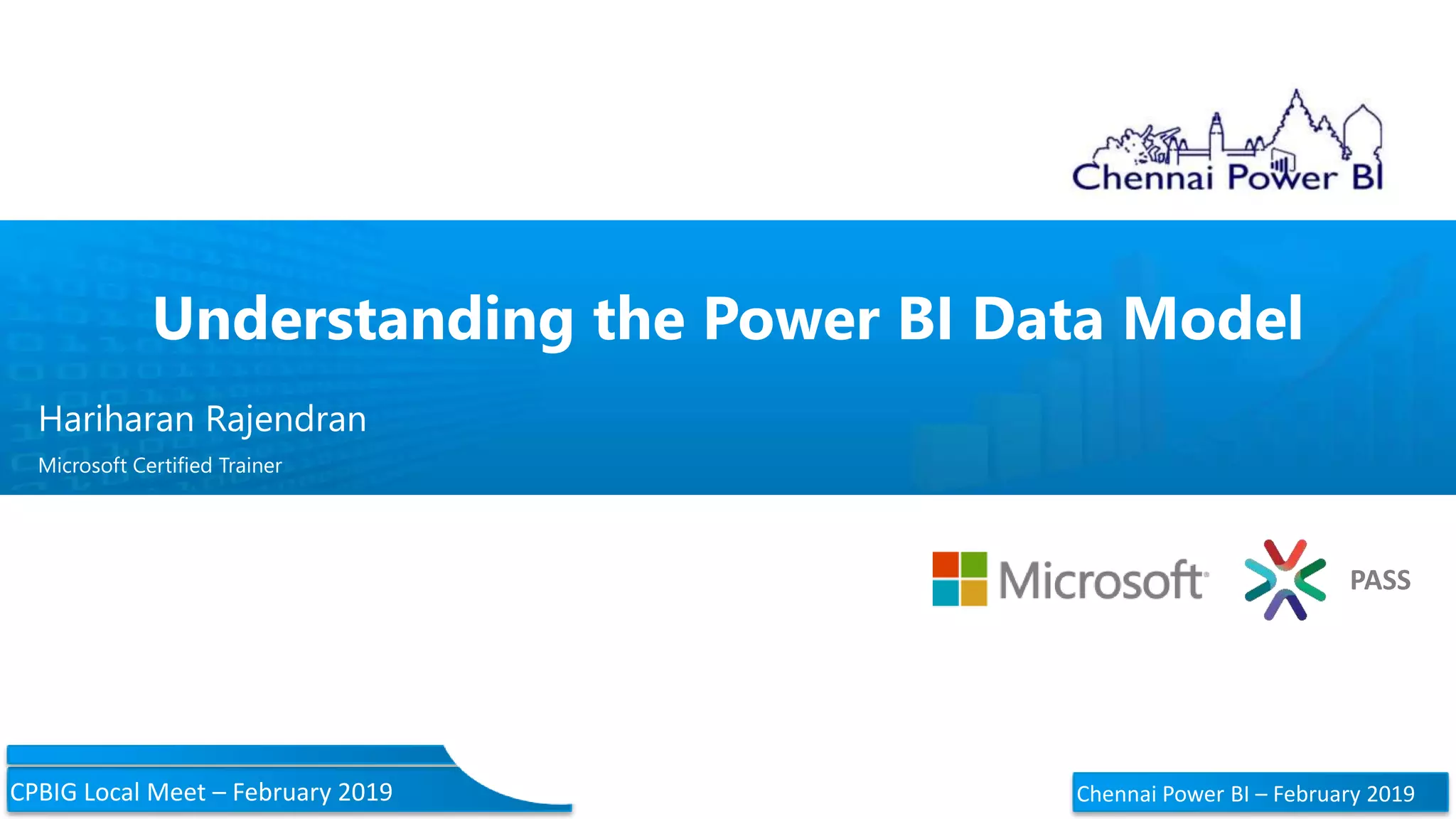 Chennai Power BI

Understanding the Power BI Data Model

Hariharan Rajendran

Microsoft Certified Trainer

Microsoft

PASS

CPBIG Local Meet – February 2019

Chennai Power BI – February 2019